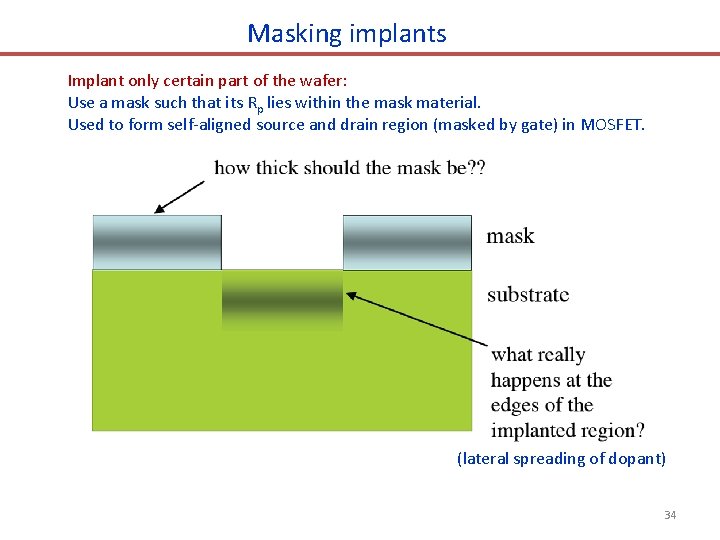 Masking implants

Implant only certain part of the wafer:
Use a mask such that its $R_p$ lies within the mask material.
Used to form self-aligned source and drain region (masked by gate) in MOSFET.

how thick should the mask be??

mask

substrate

what really happens at the edges of the implanted region?

(lateral spreading of dopant)

34